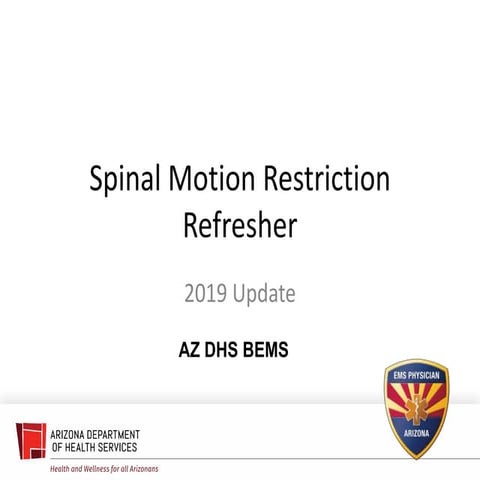 Spinal Motion Restriction Refresher

2019 Update

AZ DHS BEMS

EMS PHYSICIAN
ARIZONA

ARIZONA DEPARTMENT OF HEALTH SERVICES
Health and Wellness for all Arizonans